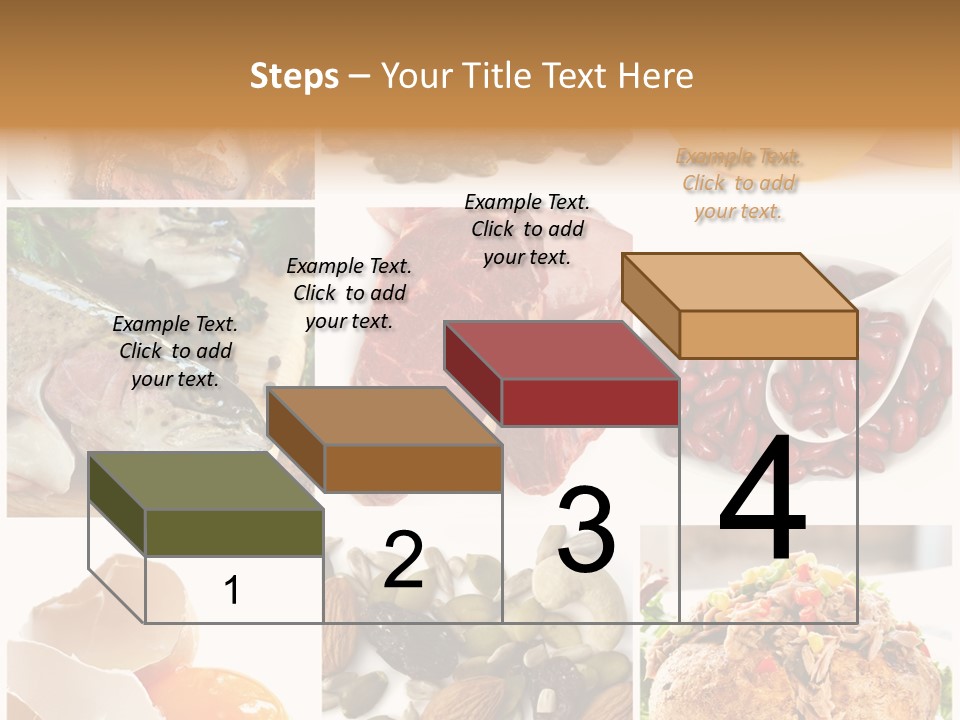 Steps – Your Title Text Here

Example Text. Click to add your text.

Example Text. Click to add your text.

Example Text. Click to add your text.

Example Text. Click to add your text.

1

2

3

4